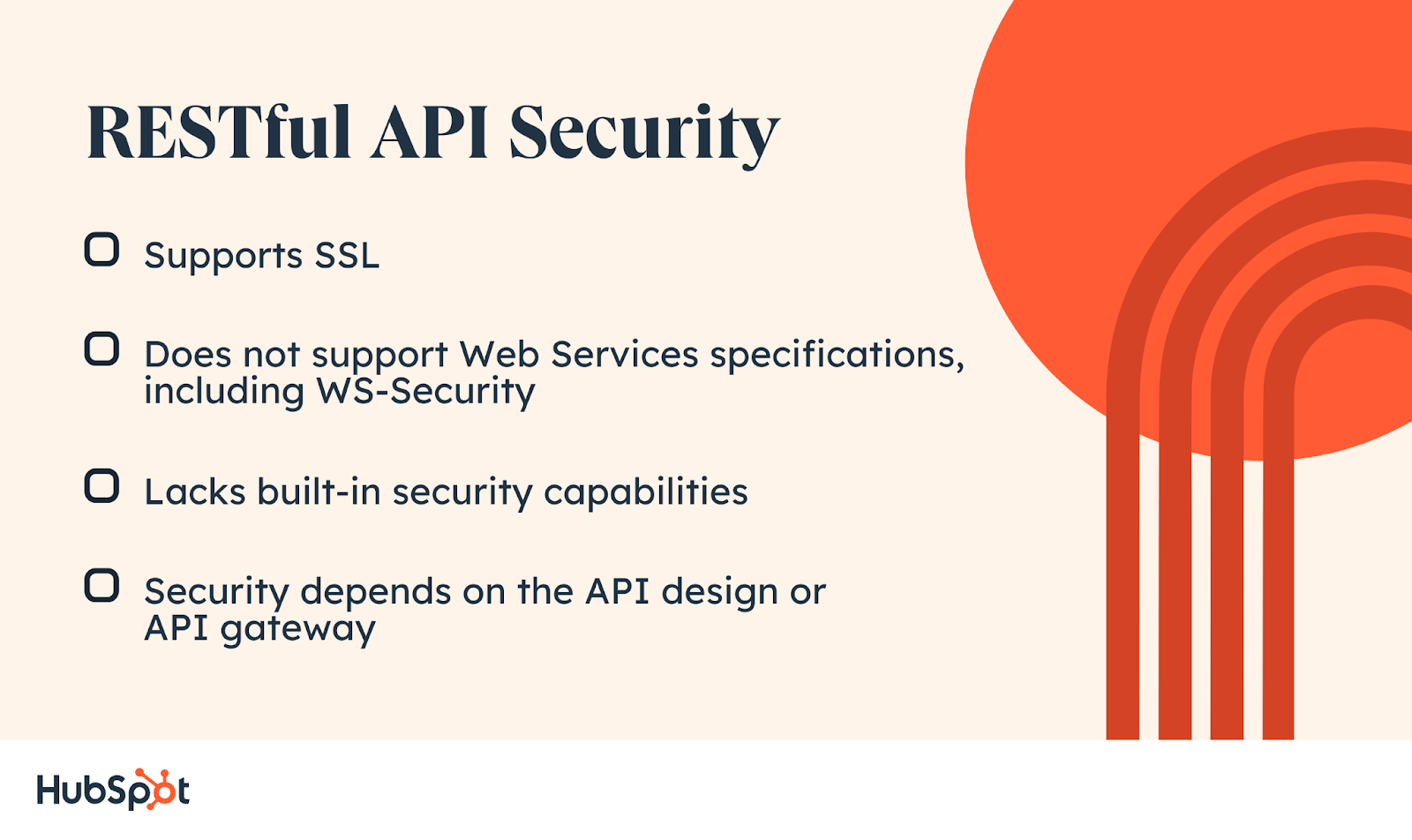 RESTful API Security

Supports SSL

Does not support Web Services specifications, including WS-Security

Lacks built-in security capabilities

Security depends on the API design or API gateway

HubSpot